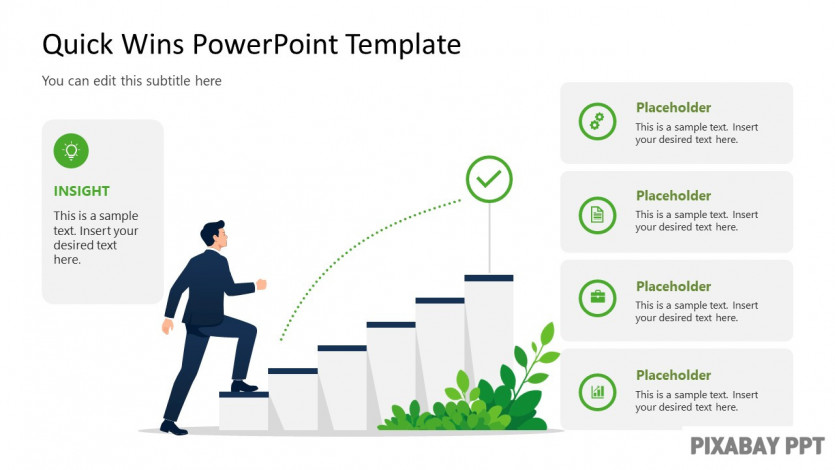 Quick Wins PowerPoint Template

You can edit this subtitle here

INSIGHT

This is a sample text. Insert your desired text here.

Placeholder

This is a sample text. Insert your desired text here.

Placeholder

This is a sample text. Insert your desired text here.

Placeholder

This is a sample text. Insert your desired text here.

Placeholder

This is a sample text. Insert your desired text here.

PIXABAY PPT